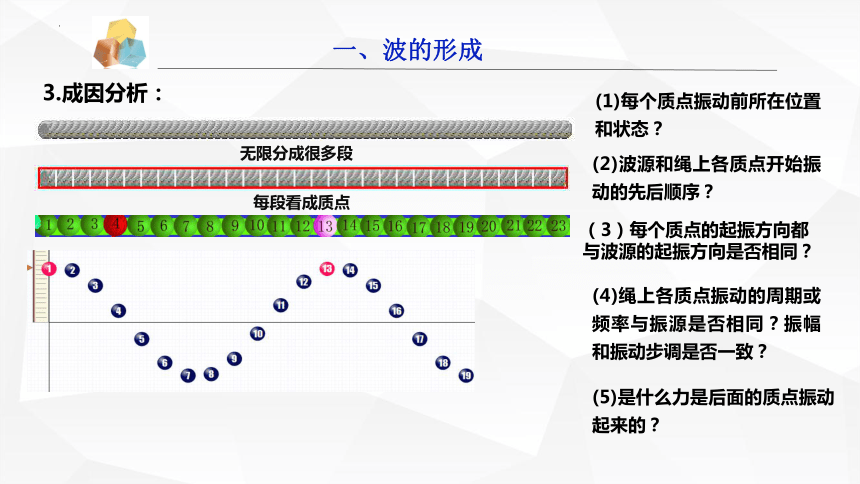 一、波的形成

3.成因分析：

无限分成很多段

每段看成质点

1 2 3 4 5 6 7 8 9 10 11 12 13 14 15 16 17 18 19 20 21 22 23

1 2 3 4 5 6 7 8 9 10 11 12 13 14 15 16 17 18 19

(1)每个质点振动前所在位置和状态？

(2)波源和绳上各质点开始振动的先后顺序？

(3)每个质点的起振方向都与波源的起振方向是否相同？

(4)绳上各质点振动的周期或频率与振源是否相同？振幅和振动步调是否一致？

(5)是什么力是后面的质点振动起来的？